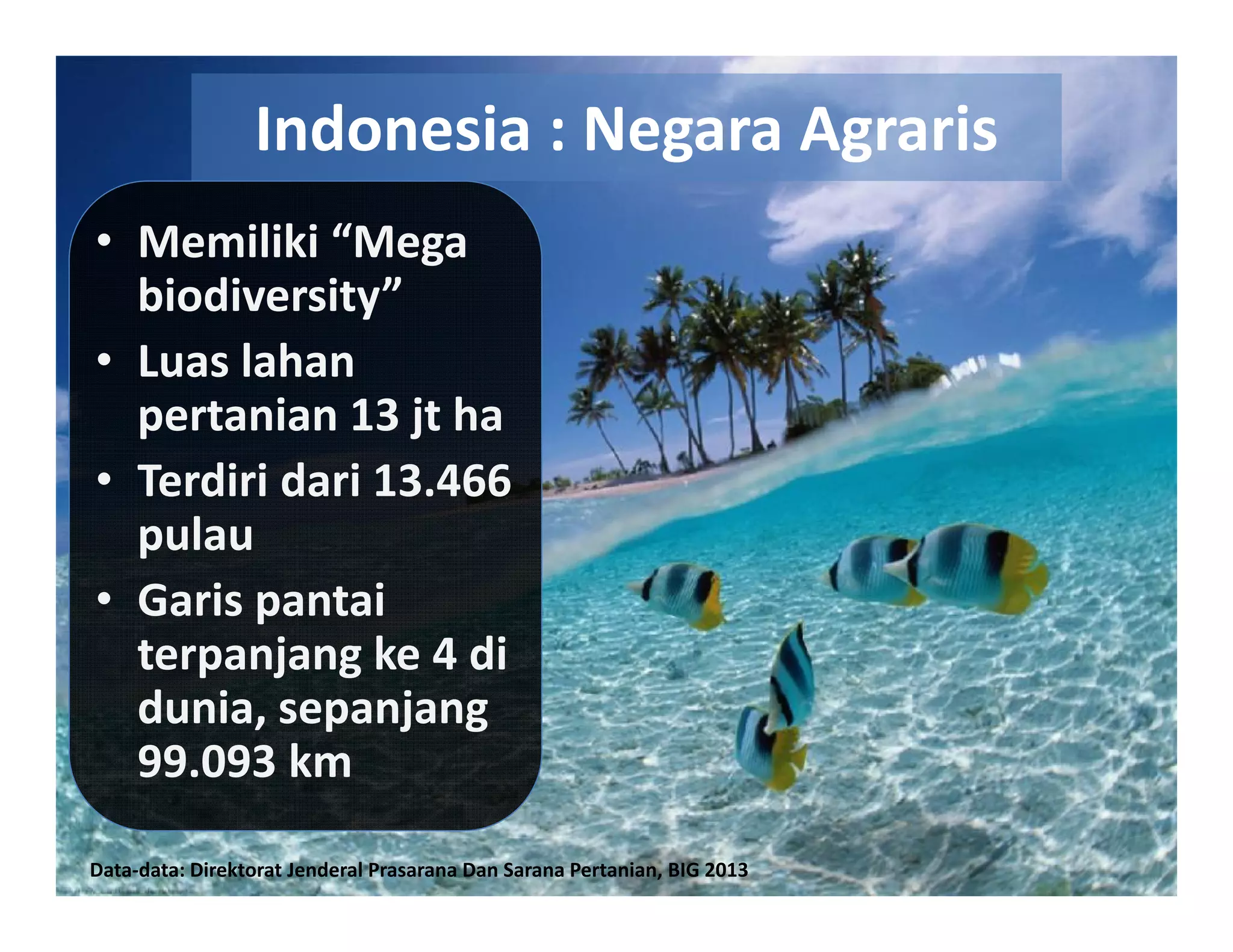 Indonesia : Negara Agraris

• Memiliki “Mega biodiversity”
• Luas lahan pertanian 13 jt ha
• Terdiri dari 13.466 pulau
• Garis pantai terpanjang ke 4 di dunia, sepanjang 99.093 km

Data-data: Direktorat Jenderal Prasarana Dan Sarana Pertanian, BIG 2013